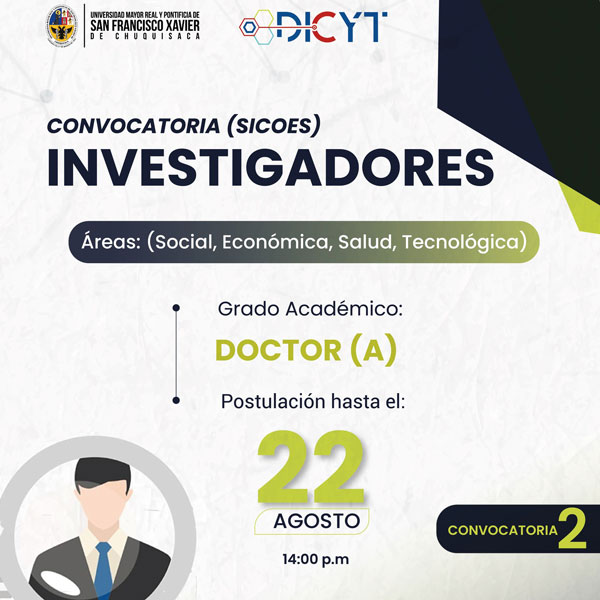 UNIVERSIDAD MAYOR REAL Y PONTIFICIA DE
SAN FRANCISCO XAVIER
DE CHUQUISACA

DICYT

CONVOCATORIA (SICOES)
INVESTIGADORES

Áreas: (Social, Económica, Salud, Tecnológica)

Grado Académico:
DOCTOR (A)

Postulación hasta el:
22
AGOSTO
14:00 p.m

CONVOCATORIA 2